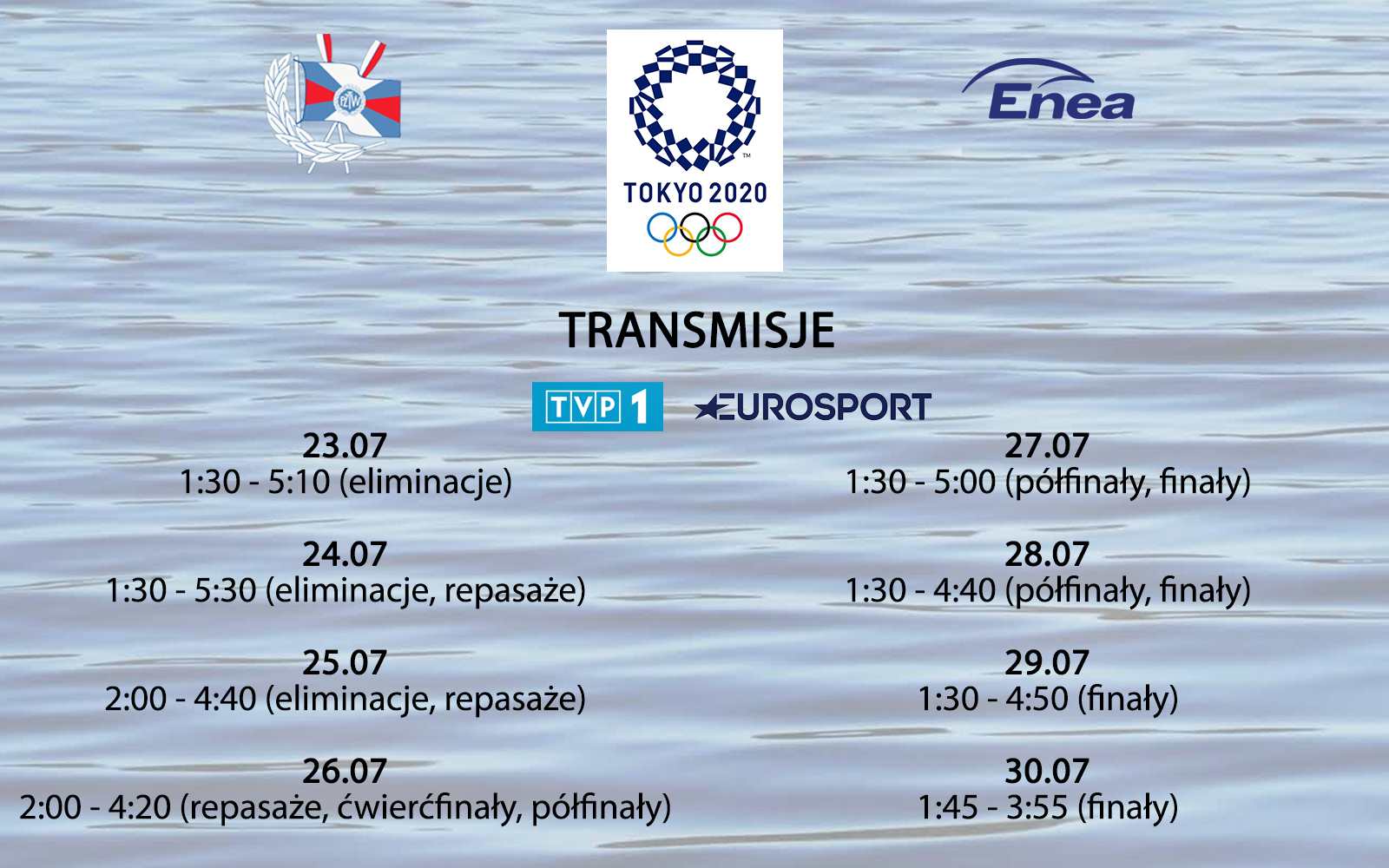 PZTW

TOKYO 2020

Enea

TRANSMISJE

TVP 1 EUROSPORT

23.07
1:30 - 5:10 (eliminacje)

24.07
1:30 - 5:30 (eliminacje, repasaże)

25.07
2:00 - 4:40 (eliminacje, repasaże)

26.07
2:00 - 4:20 (repasaże, ćwierćfinały, półfinały)

27.07
1:30 - 5:00 (półfinały, finały)

28.07
1:30 - 4:40 (półfinały, finały)

29.07
1:30 - 4:50 (finały)

30.07
1:45 - 3:55 (finały)